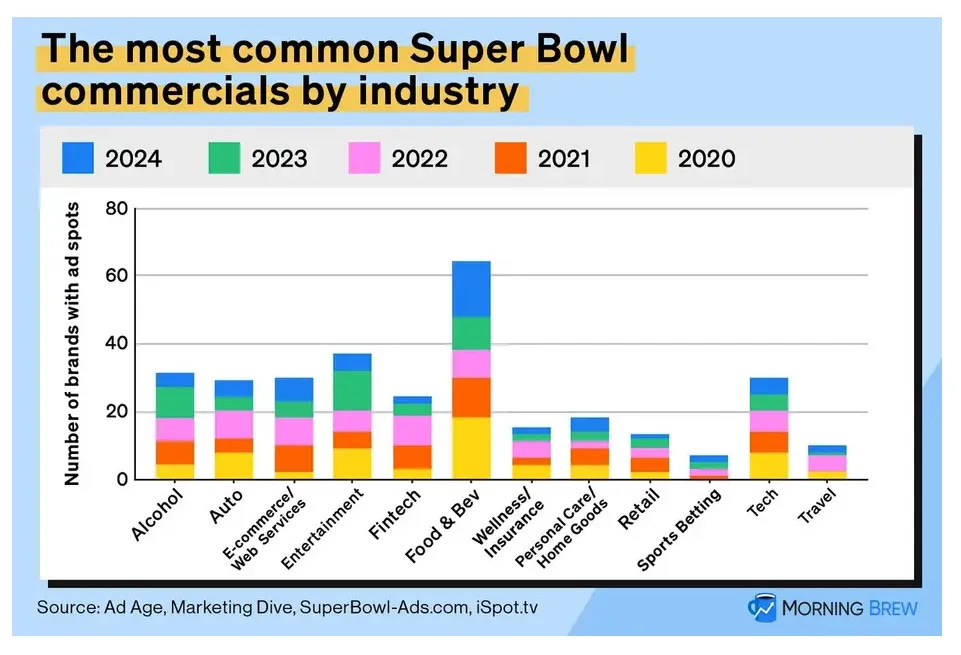 The most common Super Bowl commercials by industry

2024
2023
2022
2021
2020

Number of brands with ad spots

80
60
40
20
0

Alcohol
Auto
E-commerce/ Web Services
Entertainment
Fintech
Food & Bev
Wellness/ Insurance
Personal Care/ Home Goods
Retail
Sports Betting
Tech
Travel

Source: Ad Age, Marketing Dive, SuperBowl-Ads.com, iSpot.tv

MORNING BREW